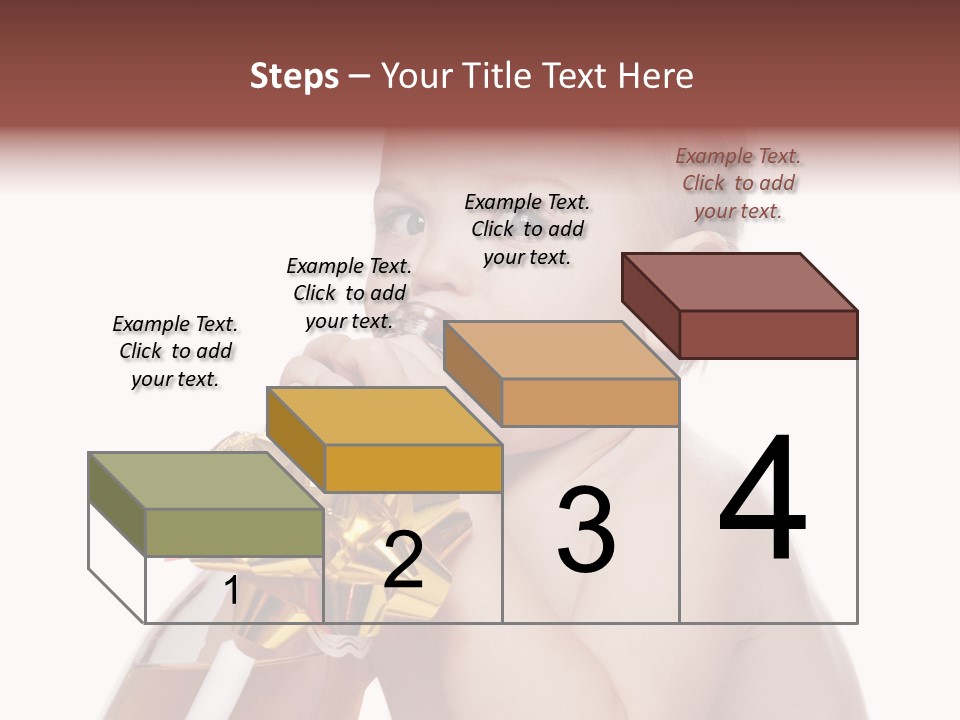 Steps – Your Title Text Here

Example Text. Click to add your text.

Example Text. Click to add your text.

Example Text. Click to add your text.

Example Text. Click to add your text.

1

2

3

4